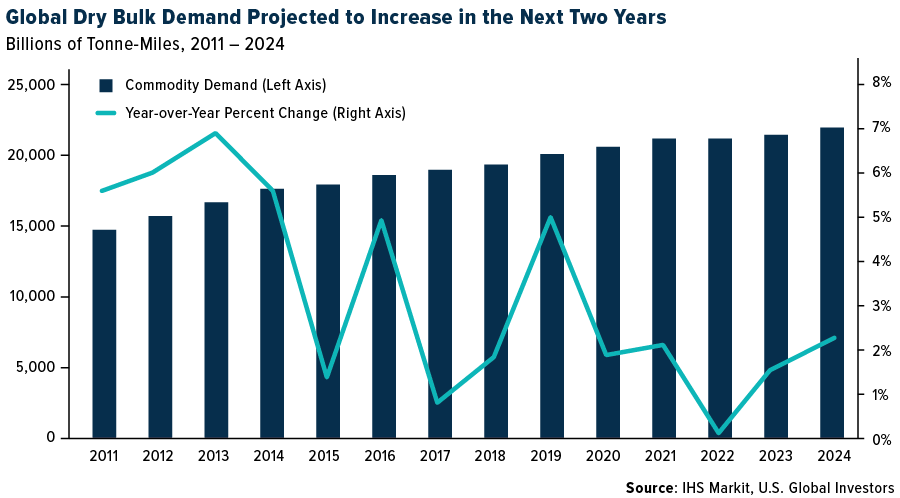 Global Dry Bulk Demand Projected to Increase in the Next Two Years
Billions of Tonne-Miles, 2011 – 2024

Commodity Demand (Left Axis)
Year-over-Year Percent Change (Right Axis)

25,000
20,000
15,000
10,000
5,000
0

8%
7%
6%
5%
4%
3%
2%
1%
0%

2011 2012 2013 2014 2015 2016 2017 2018 2019 2020 2021 2022 2023 2024

Source: IHS Markit, U.S. Global Investors